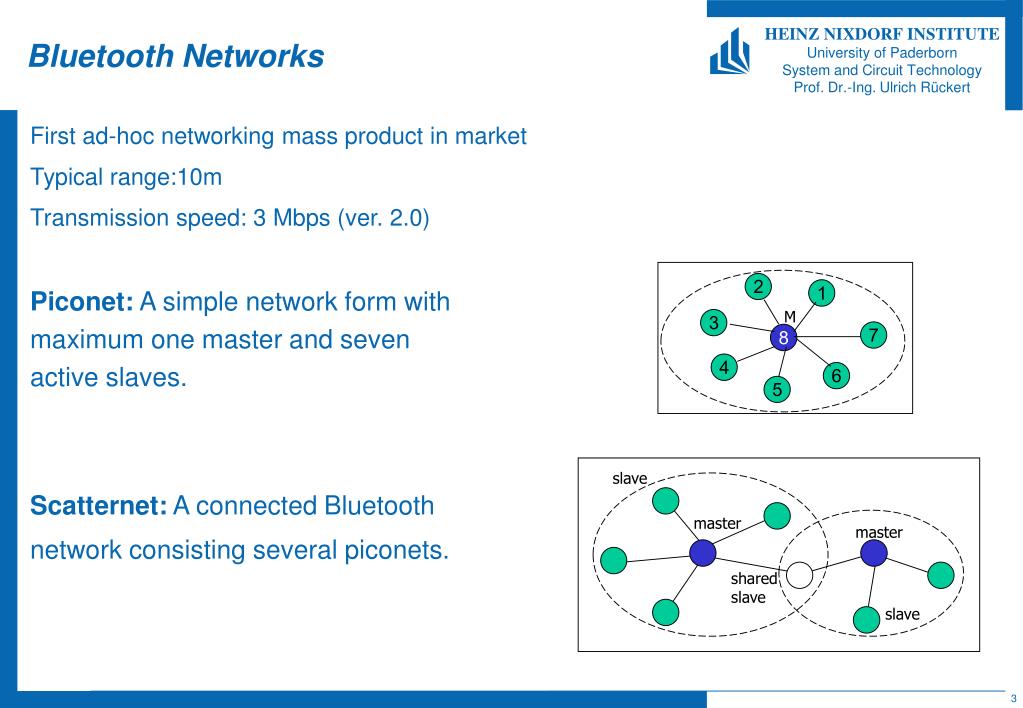 Bluetooth Networks

HEINZ NIXDORF INSTITUTE
University of Paderborn
System and Circuit Technology
Prof. Dr.-Ing. Ulrich Rückert

First ad-hoc networking mass product in market

Typical range:10m

Transmission speed: 3 Mbps (ver. 2.0)

Piconet: A simple network form with maximum one master and seven active slaves.

2
1
M
3
8
7
4
6
5

Scatternet: A connected Bluetooth network consisting several piconets.

slave
master
master
shared slave
slave

3